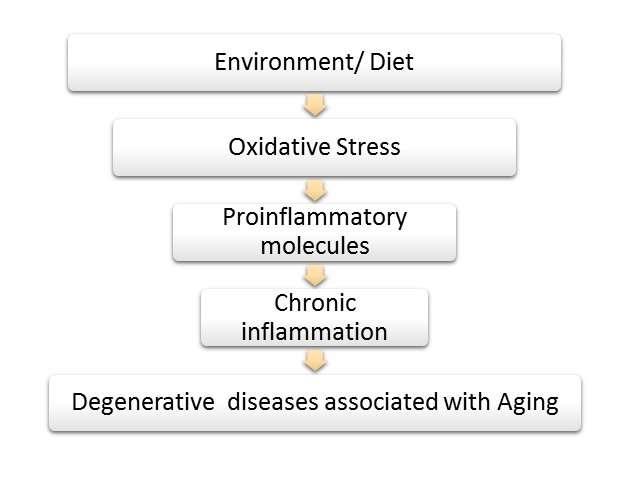 Environment/ Diet

Oxidative Stress

Proinflammatory molecules

Chronic inflammation

Degenerative diseases associated with Aging